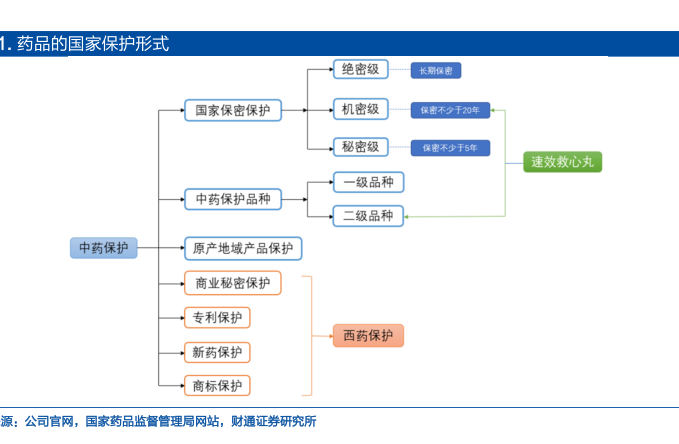 1. 药品的国家保护形式

中药保护

国家保密保护

绝密级

长期保密

机密级

保密不少于20年

秘密级

保密不少于5年

速效救心丸

中药保护品种

一级品种

二级品种

原产地域产品保护

商业秘密保护

专利保护

新药保护

商标保护

西药保护

源：公司官网，国家药品监督管理局网站，财通证券研究所